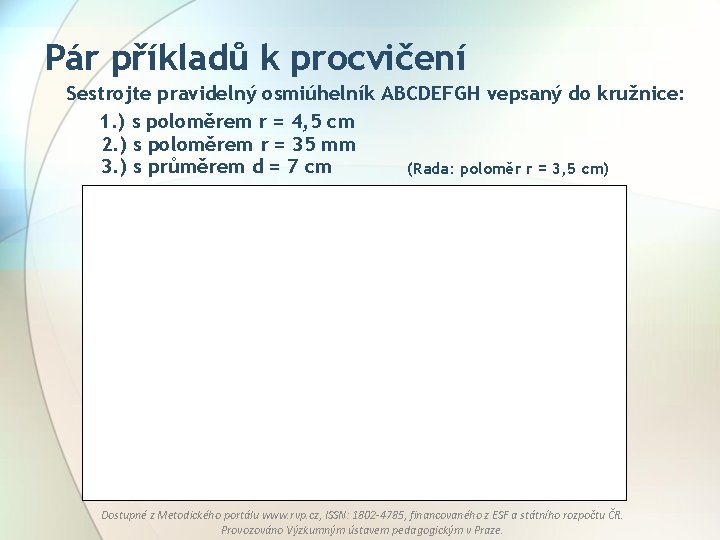 Pár příkladů k procvičení

Sestrojte pravidelný osmiúhelník ABCDEFGH vepsaný do kružnice:

1.) s poloměrem r = 4,5 cm
2.) s poloměrem r = 35 mm
3.) s průměrem d = 7 cm (Rada: poloměr r = 3,5 cm)

Dostupné z Metodického portálu www.rvp.cz, ISSN: 1802-4785, financovaného z ESF a státního rozpočtu ČR. Provozováno Výzkumným ústavem pedagogickým v Praze.